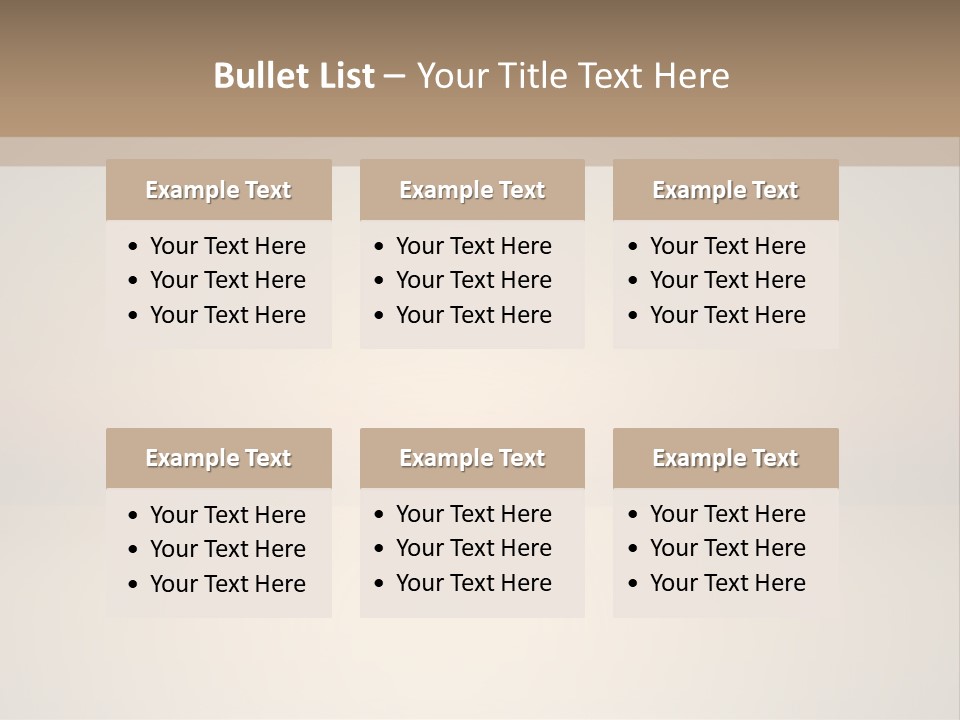 Bullet List – Your Title Text Here

Example Text
• Your Text Here
• Your Text Here
• Your Text Here

Example Text
• Your Text Here
• Your Text Here
• Your Text Here

Example Text
• Your Text Here
• Your Text Here
• Your Text Here

Example Text
• Your Text Here
• Your Text Here
• Your Text Here

Example Text
• Your Text Here
• Your Text Here
• Your Text Here

Example Text
• Your Text Here
• Your Text Here
• Your Text Here